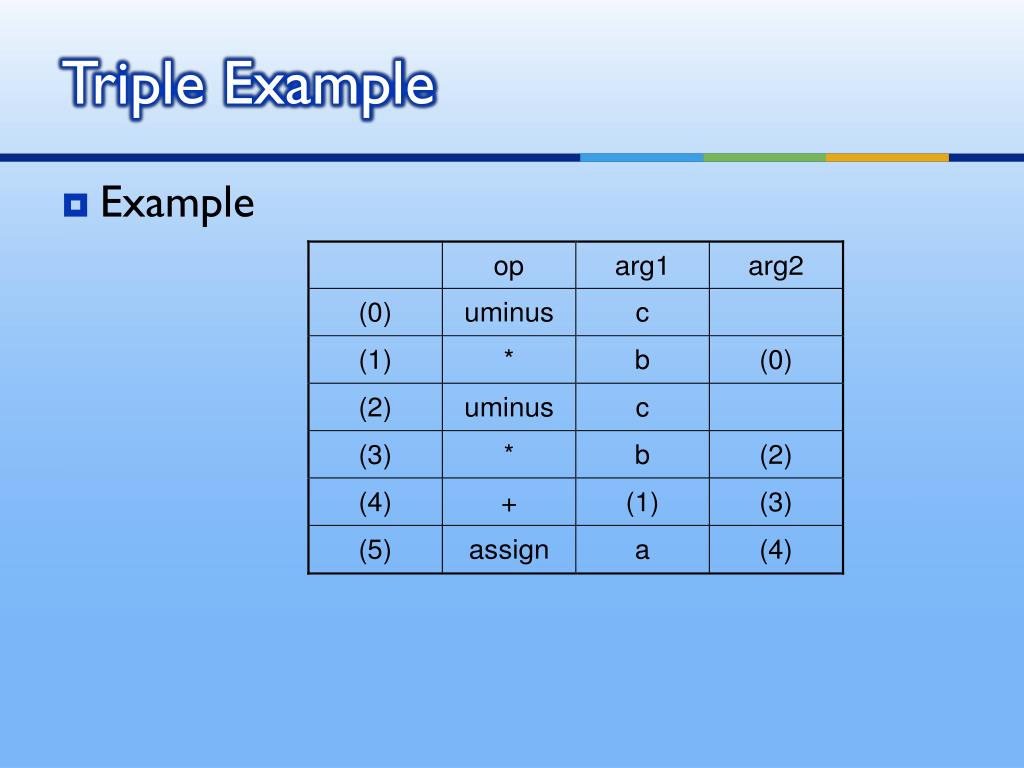 Triple Example

Example

| | op | arg1 | arg2 |
|---|---|---|---|
| (0) | uminus | c | |
| (1) | * | b | (0) |
| (2) | uminus | c | |
| (3) | * | b | (2) |
| (4) | + | (1) | (3) |
| (5) | assign | a | (4) |